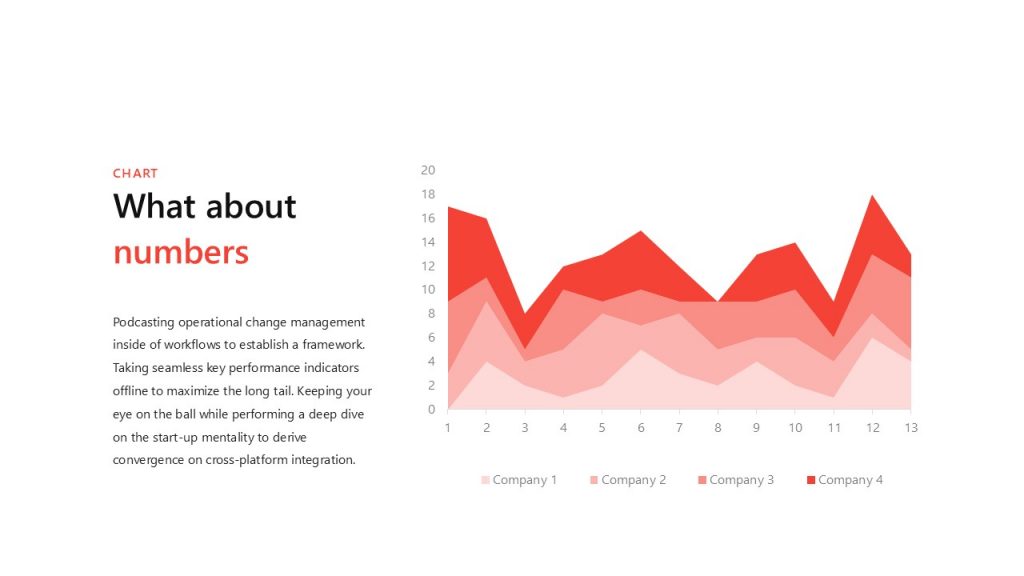 CHART

What about numbers

Podcasting operational change management inside of workflows to establish a framework. Taking seamless key performance indicators offline to maximize the long tail. Keeping your eye on the ball while performing a deep dive on the start-up mentality to derive convergence on cross-platform integration.

20
18
16
14
12
10
8
6
4
2
0

1 2 3 4 5 6 7 8 9 10 11 12 13

Company 1 Company 2 Company 3 Company 4